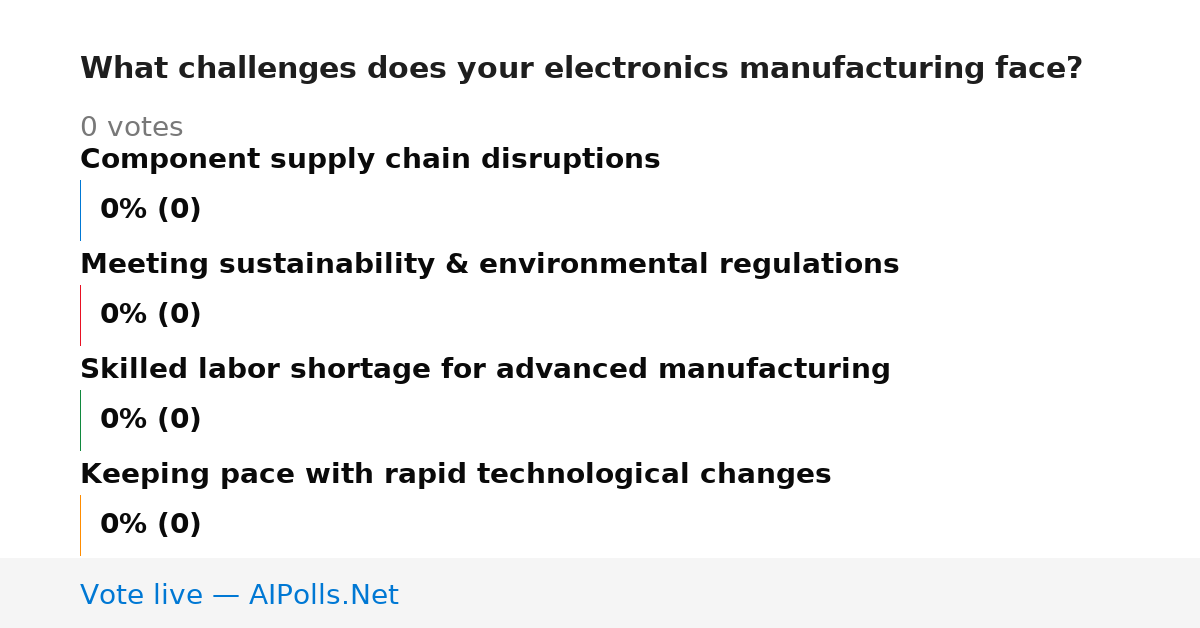 What challenges does your electronics manufacturing face?

0 votes

Component supply chain disruptions

0% (0)

Meeting sustainability & environmental regulations

0% (0)

Skilled labor shortage for advanced manufacturing

0% (0)

Keeping pace with rapid technological changes

0% (0)

Vote live — AIPolls.Net